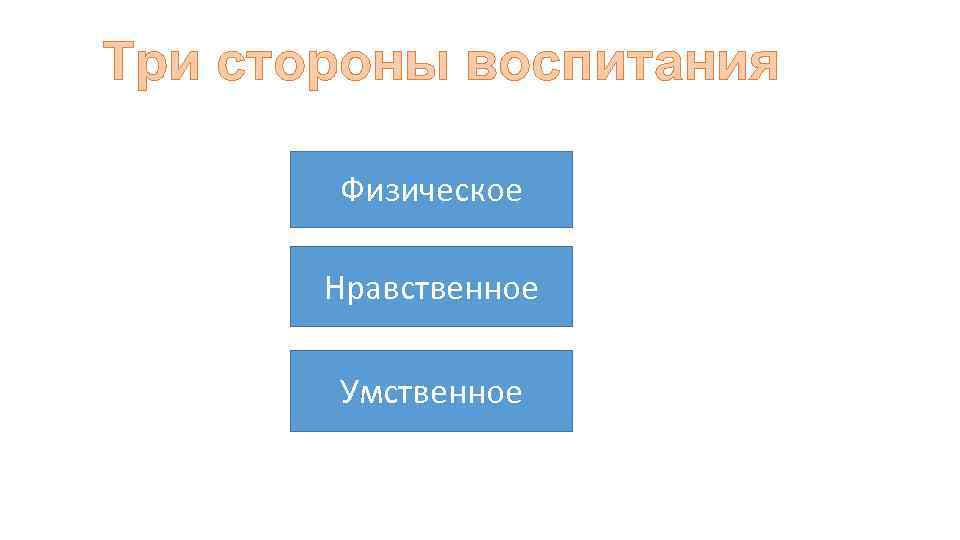 Три стороны воспитания

Физическое

Нравственное

Умственное